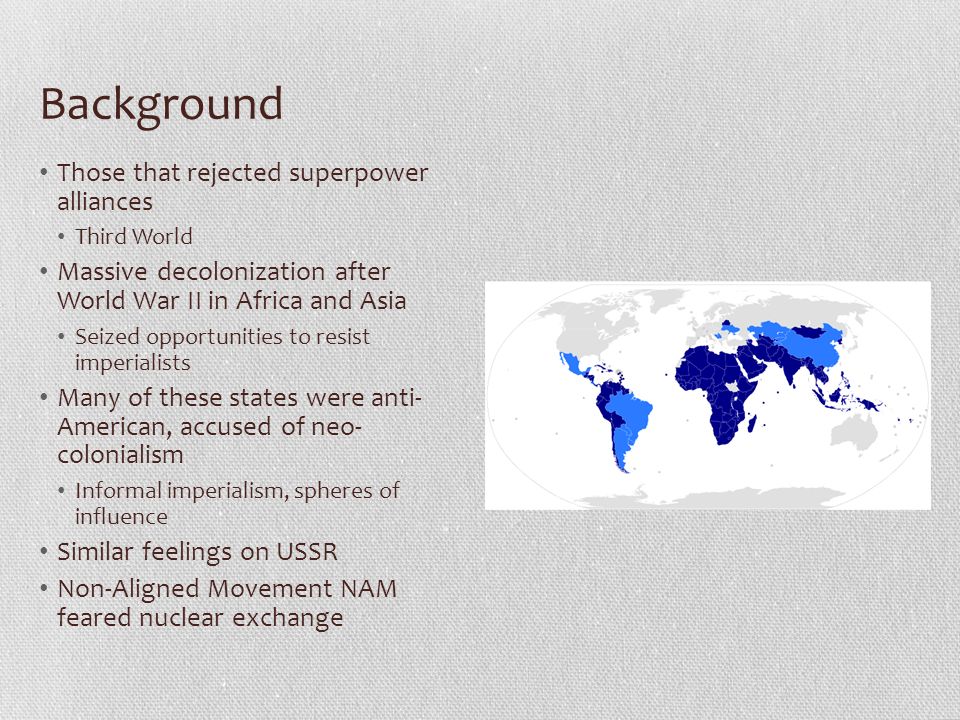 Background

• Those that rejected superpower alliances
  • Third World
• Massive decolonization after World War II in Africa and Asia
  • Seized opportunities to resist imperialists
• Many of these states were anti-American, accused of neo-colonialism
  • Informal imperialism, spheres of influence
• Similar feelings on USSR
• Non-Aligned Movement NAM feared nuclear exchange